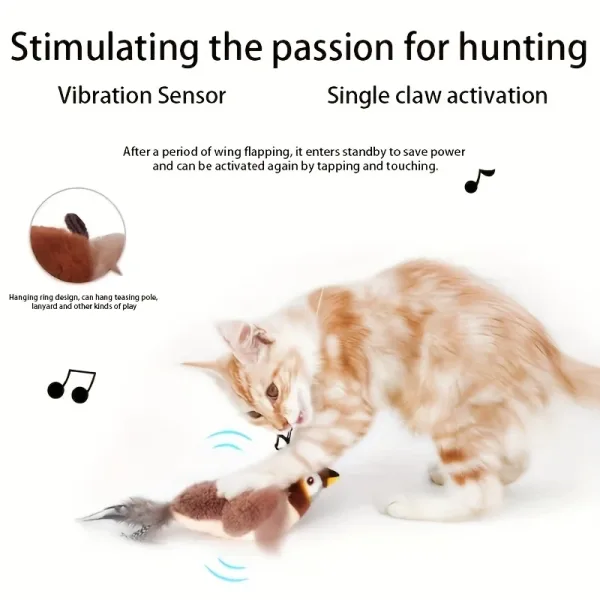 Stimulating the passion for hunting

Vibration Sensor

Single claw activation

After a period of wing flapping, it enters standby to save power and can be activated again by tapping and touching.

Hanging ring design, can hang teasing pole, lanyard and other kinds of play